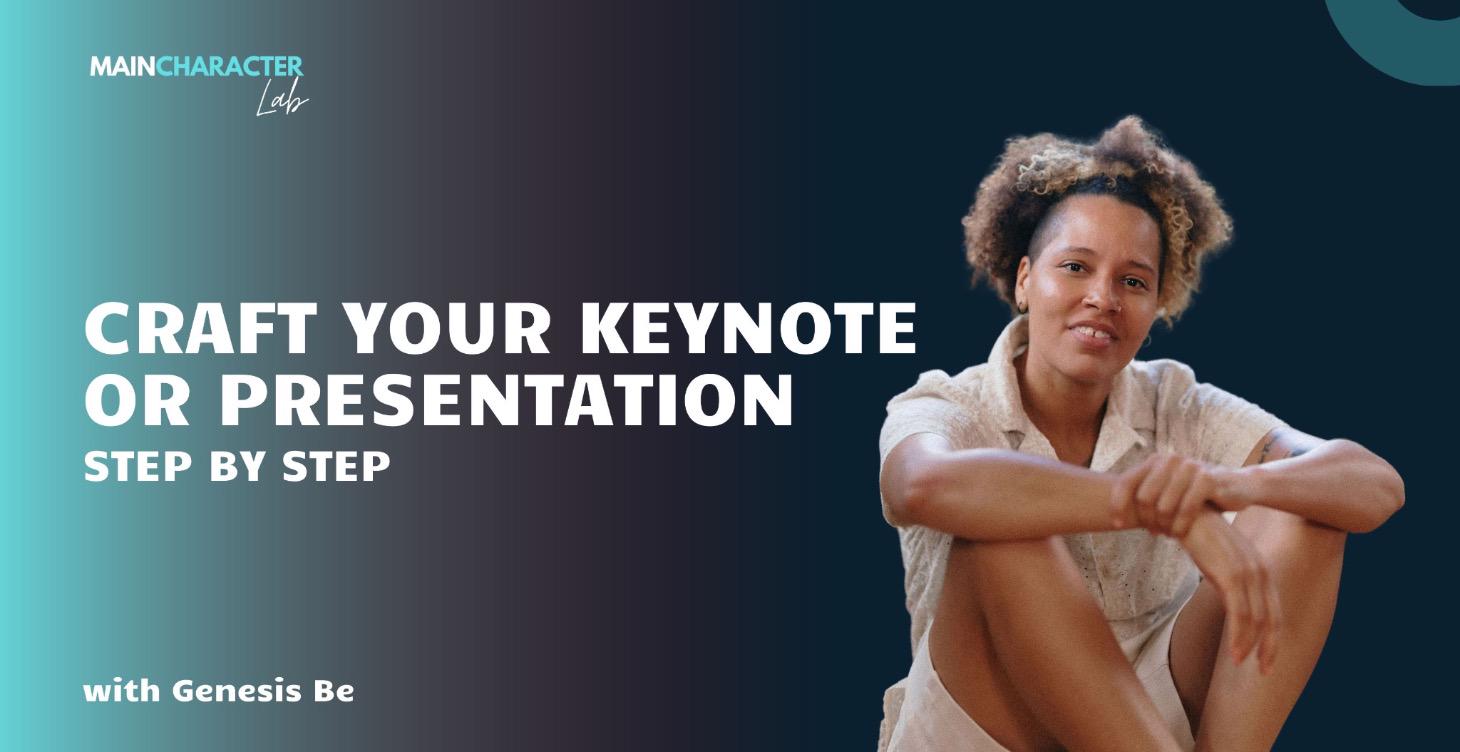 MAINCHARACTER
Lab

CRAFT YOUR KEYNOTE OR PRESENTATION
STEP BY STEP

with Genesis Be